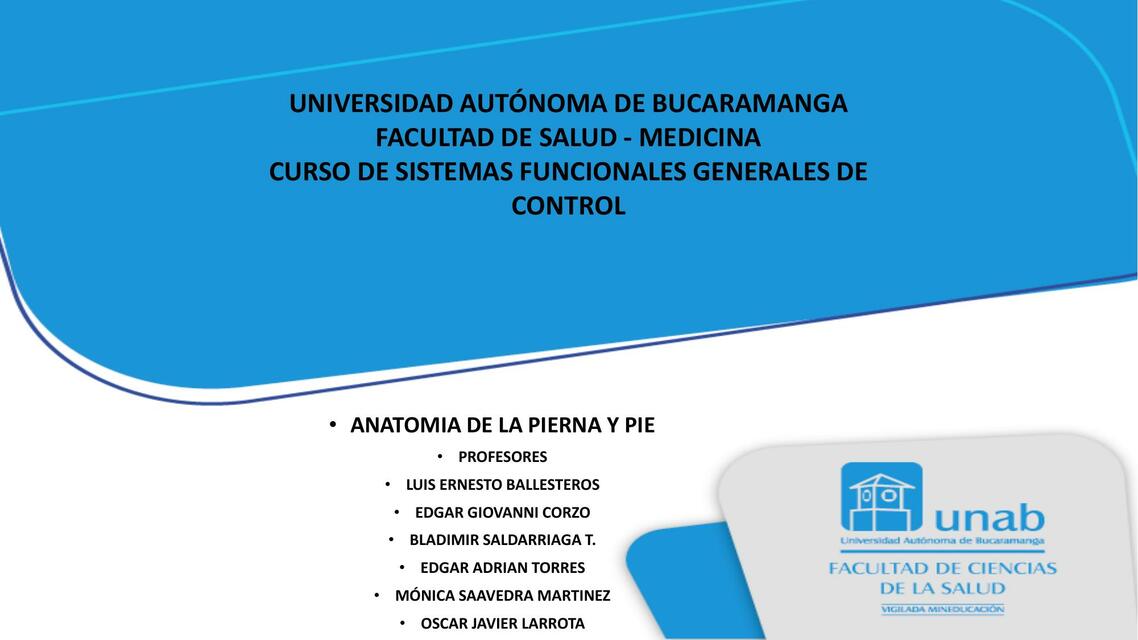 UNIVERSIDAD AUTÓNOMA DE BUCARAMANGA
FACULTAD DE SALUD - MEDICINA
CURSO DE SISTEMAS FUNCIONALES GENERALES DE CONTROL

• ANATOMIA DE LA PIERNA Y PIE
• PROFESORES
• LUIS ERNESTO BALLESTEROS
• EDGAR GIOVANNI CORZO
• BLADIMIR SALDARRIAGA T.
• EDGAR ADRIAN TORRES
• MÓNICA SAAVEDRA MARTINEZ
• OSCAR JAVIER LARROTA

unab
Universidad Autónoma de Bucaramanga
FACULTAD DE CIENCIAS DE LA SALUD
VIGILADA MINEDUCACIÓN